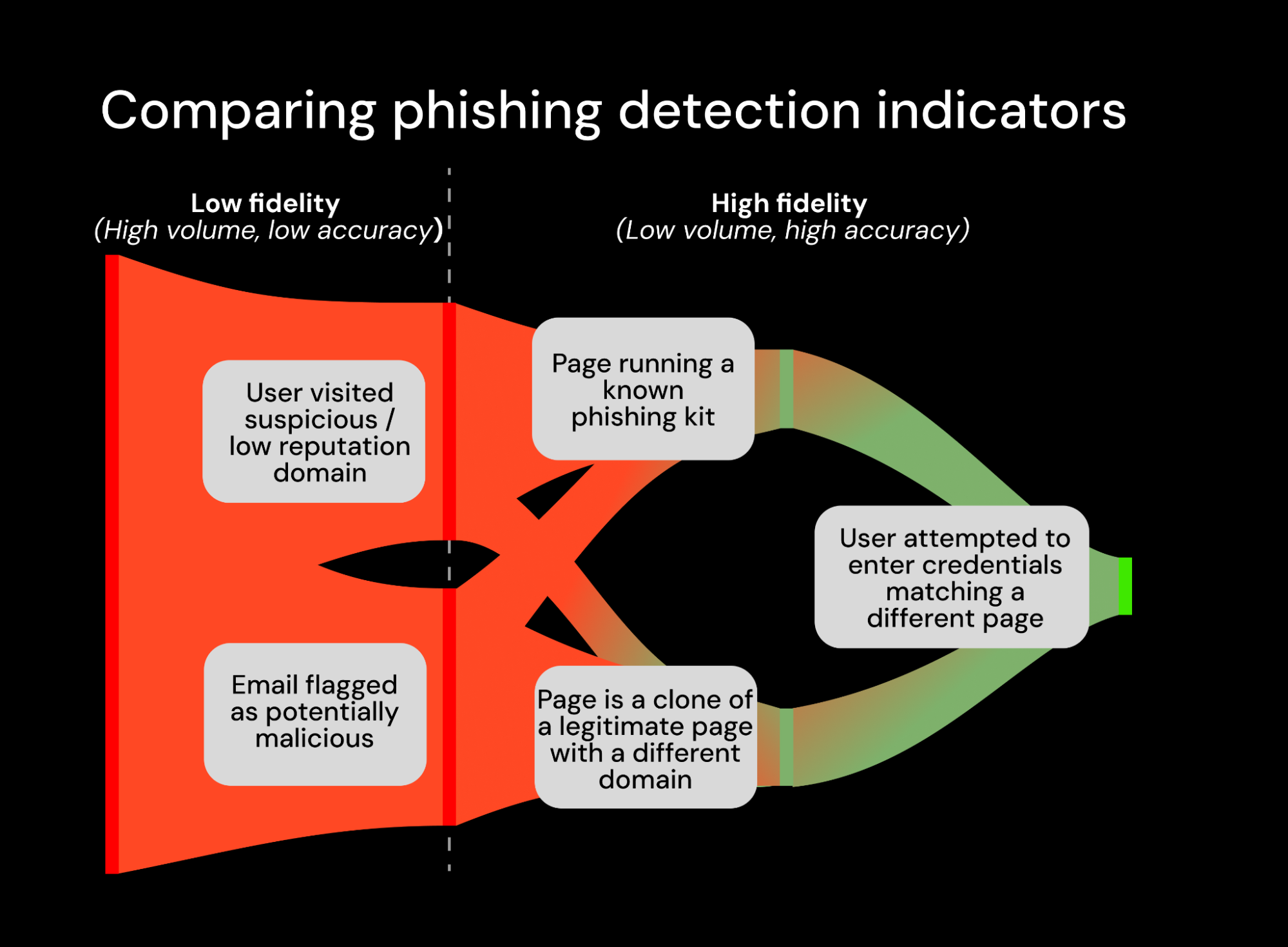 Comparing phishing detection indicators

Low fidelity
(High volume, low accuracy)

High fidelity
(Low volume, high accuracy)

User visited suspicious / low reputation domain

Email flagged as potentially malicious

Page running a known phishing kit

Page is a clone of a legitimate page with a different domain

User attempted to enter credentials matching a different page